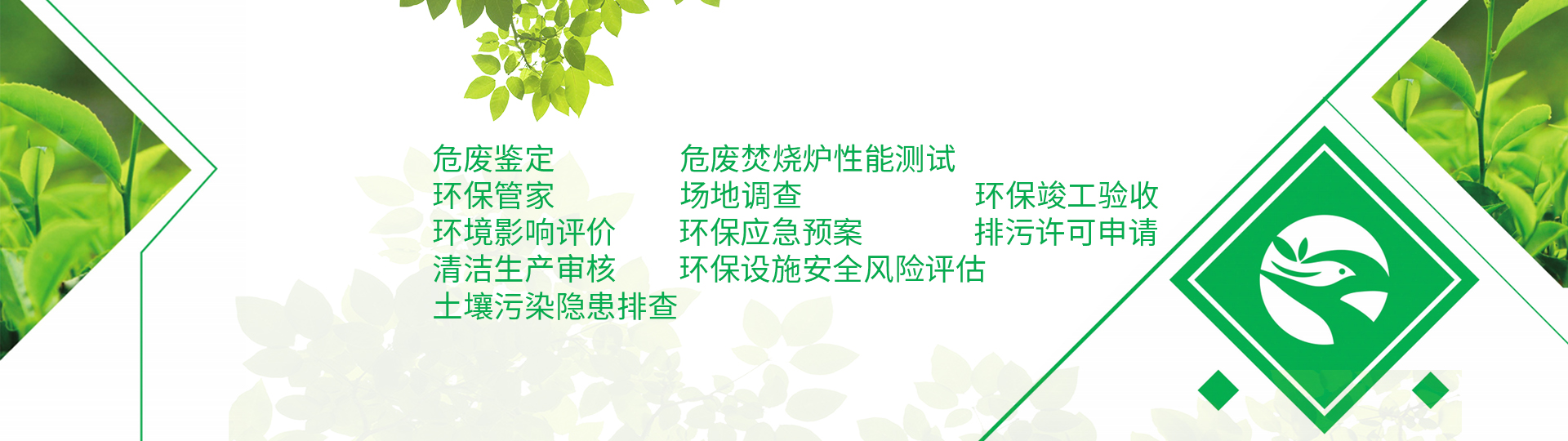 危废鉴定
环保管家
环境影响评价
清洁生产审核
土壤污染隐患排查

危废焚烧炉性能测试
场地调查
环保应急预案
环保设施安全风险评估

环保竣工验收
排污许可申请